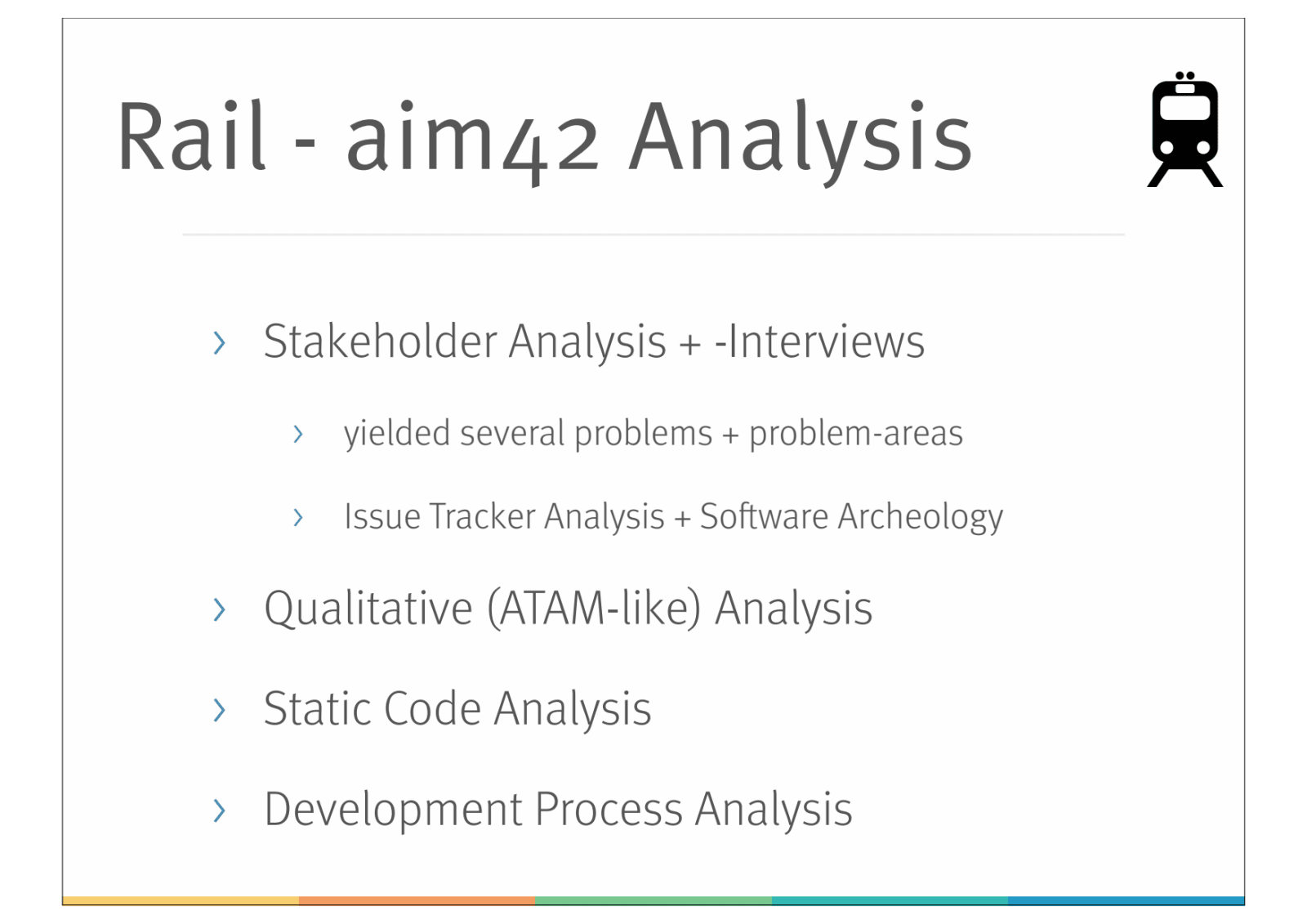 Rail - aim42 Analysis

› Stakeholder Analysis + -Interviews

› yielded several problems + problem-areas

› Issue Tracker Analysis + Software Archeology

› Qualitative (ATAM-like) Analysis

› Static Code Analysis

› Development Process Analysis